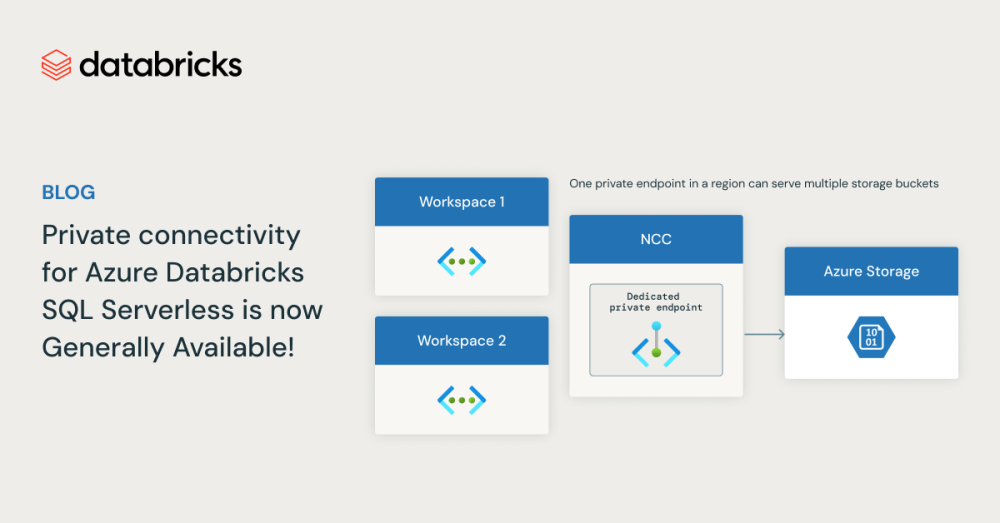 databricks

BLOG

Private connectivity for Azure Databricks SQL Serverless is now Generally Available!

Workspace 1

Workspace 2

One private endpoint in a region can serve multiple storage buckets

NCC

Dedicated private endpoint

Azure Storage

10
01